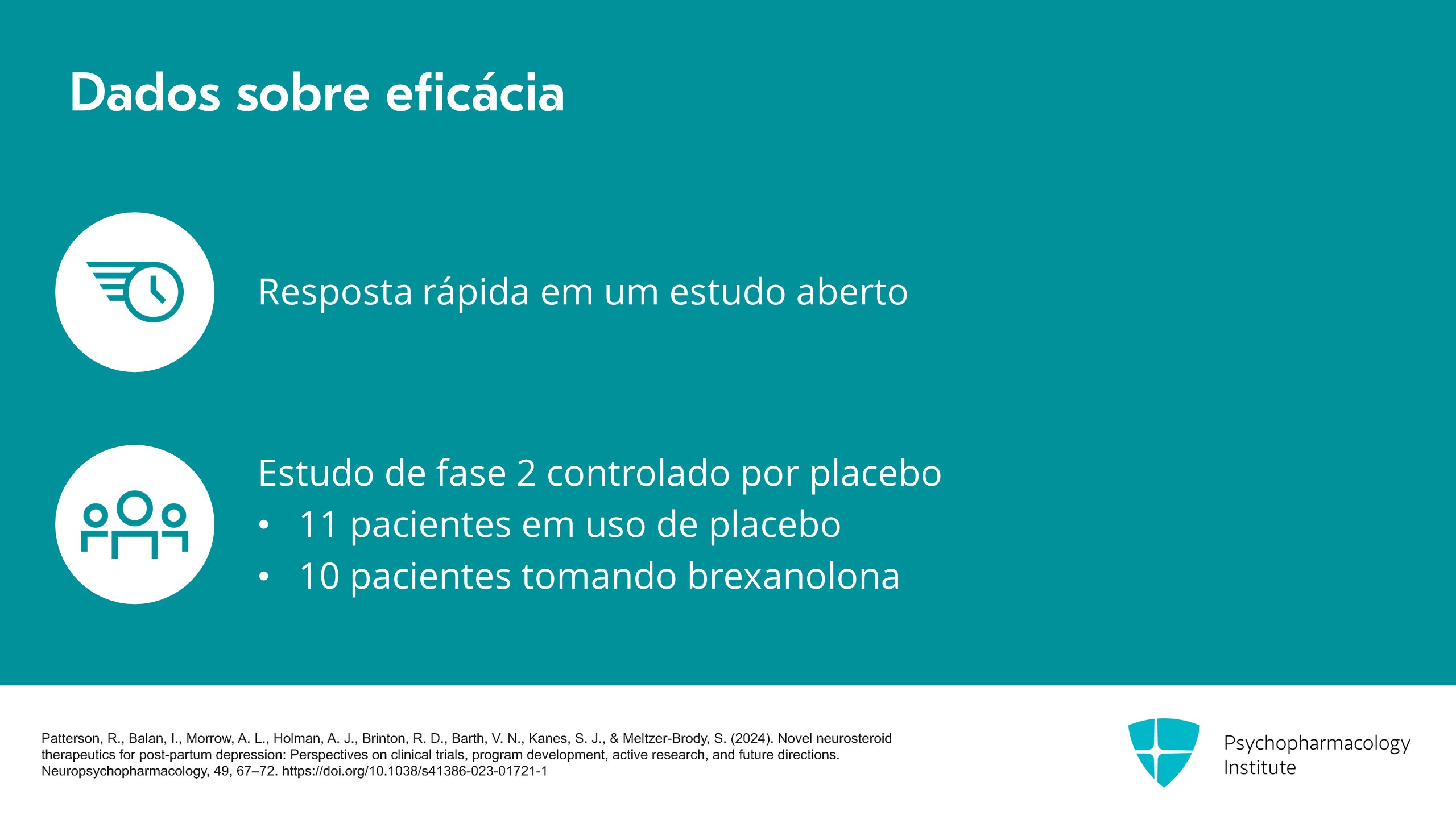 Dados sobre eficácia

Resposta rápida em um estudo aberto

Estudo de fase 2 controlado por placebo
• 11 pacientes em uso de placebo
• 10 pacientes tomando brexanolona

Patterson, R., Balan, I., Morrow, A. L., Holman, A. J., Brinton, R. D., Barth, V. N., Kanes, S. J., & Meltzer-Brody, S. (2024). Novel neurosteroid therapeutics for post-partum depression: Perspectives on clinical trials, program development, active research, and future directions. Neuropsychopharmacology, 49, 67–72. https://doi.org/10.1038/s41386-023-01721-1

Psychopharmacology Institute